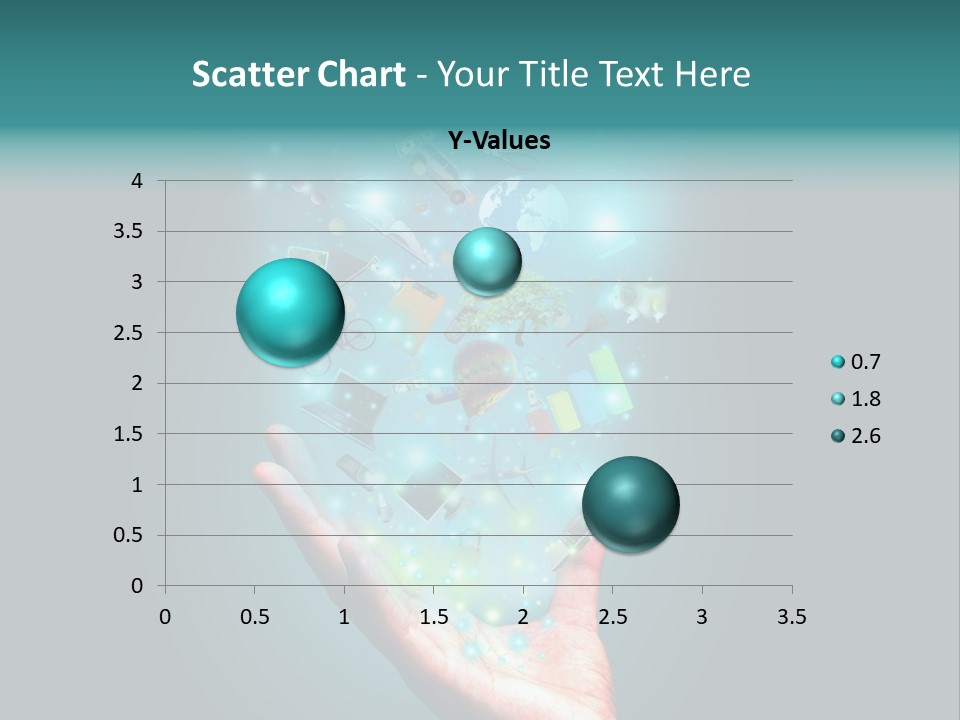 Scatter Chart - Your Title Text Here

Y-Values

4
3.5
3
2.5
2
1.5
1
0.5
0

0 0.5 1 1.5 2 2.5 3 3.5

0.7
1.8
2.6